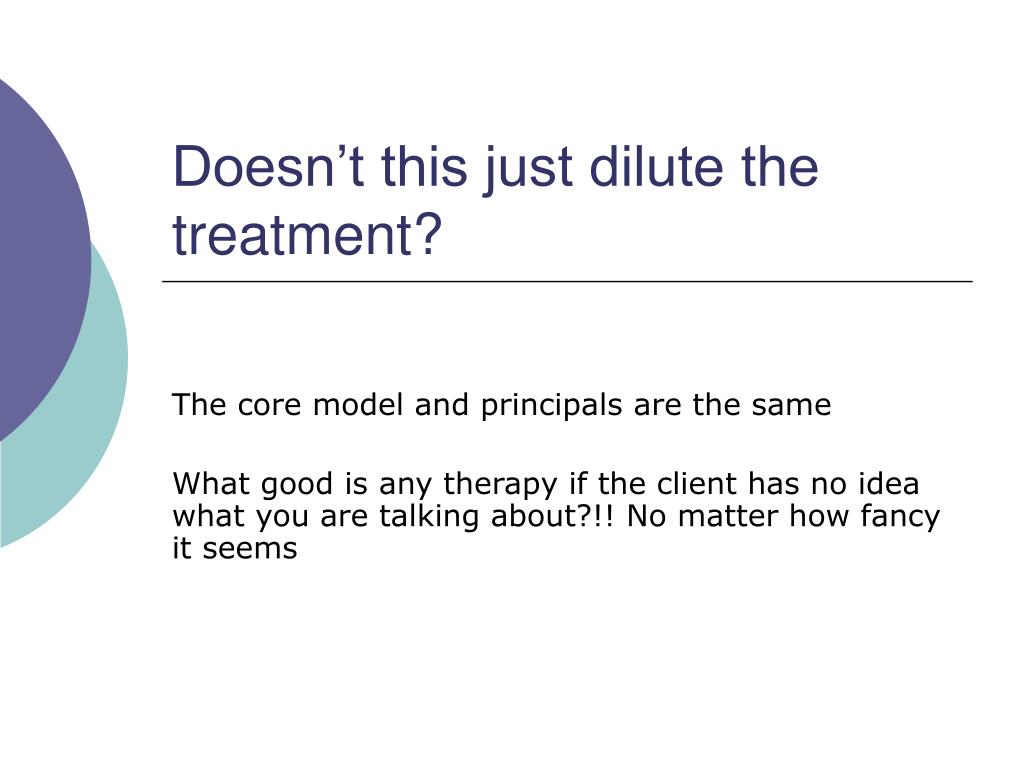 Doesn’t this just dilute the treatment?

The core model and principals are the same

What good is any therapy if the client has no idea what you are talking about?!! No matter how fancy it seems